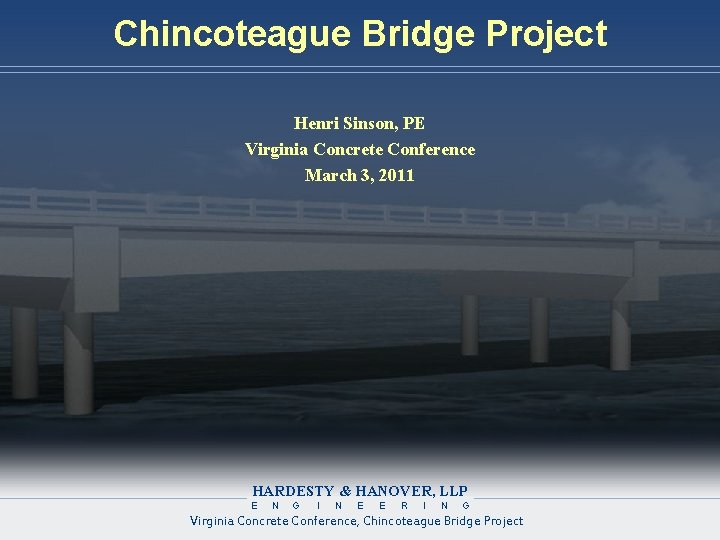 Chincoteague Bridge Project

Henri Sinson, PE
Virginia Concrete Conference
March 3, 2011

HARDESTY & HANOVER, LLP
ENGINEERING
Virginia Concrete Conference, Chincoteague Bridge Project